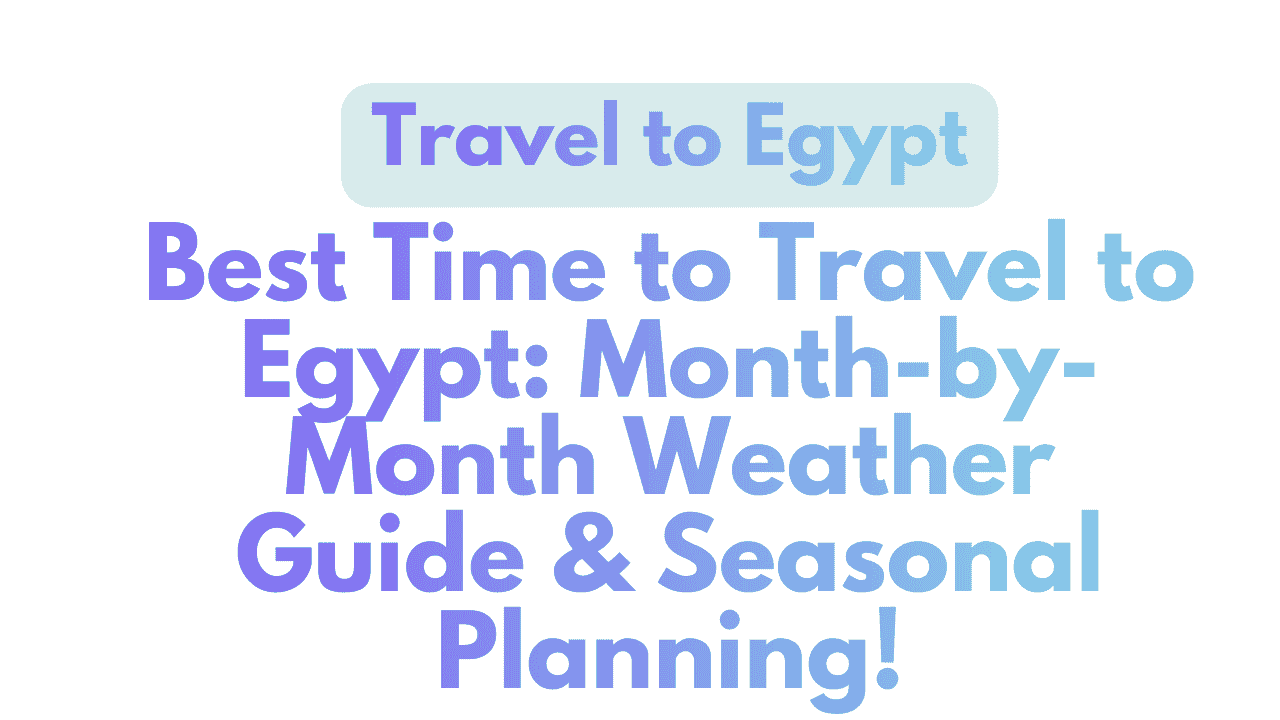 Travel to Egypt

Best Time to Travel to Egypt: Month-by-Month Weather Guide & Seasonal Planning!